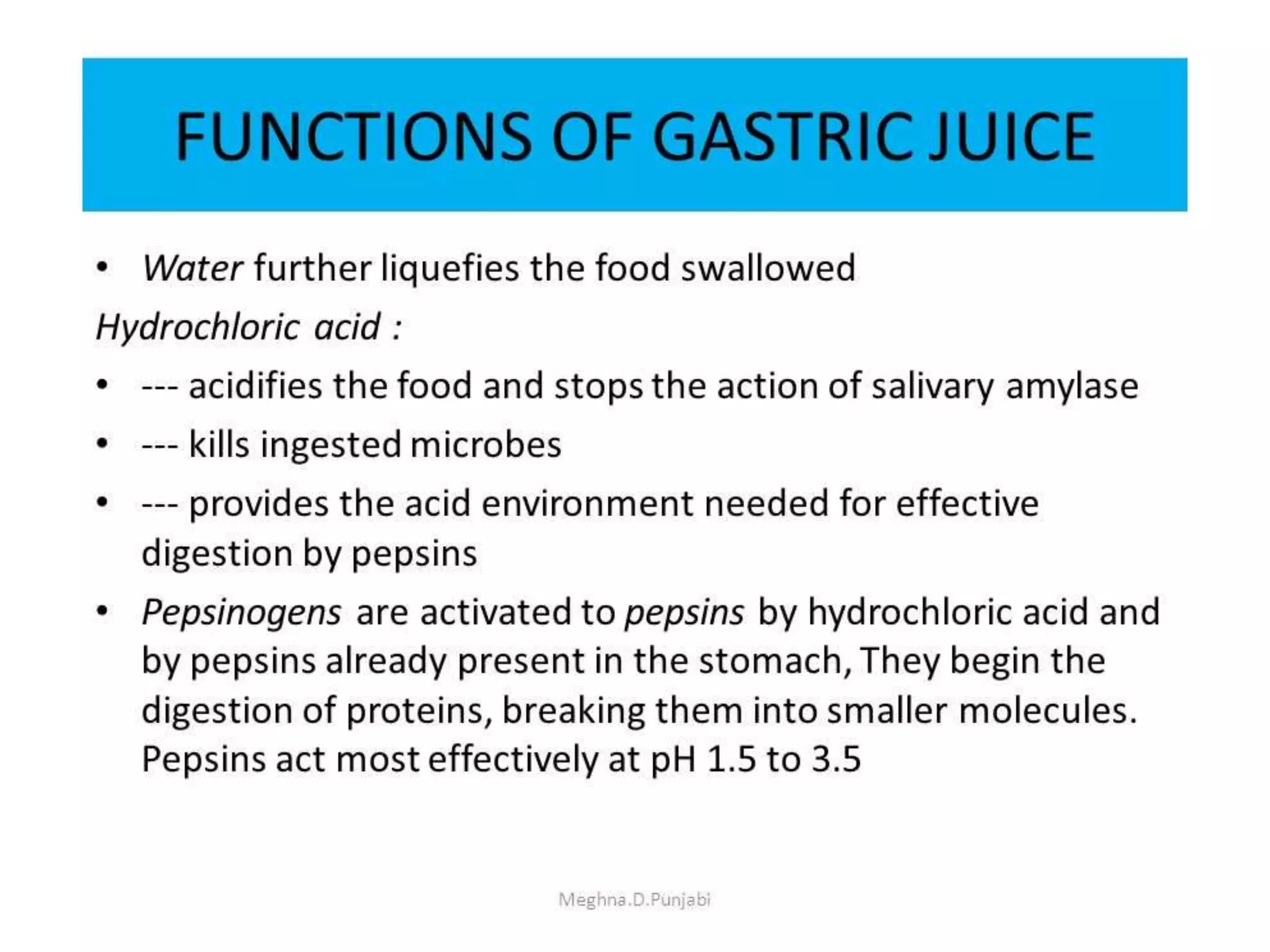 FUNCTIONS OF GASTRIC JUICE

• Water further liquefies the food swallowed

Hydrochloric acid :

• --- acidifies the food and stops the action of salivary amylase

• --- kills ingested microbes

• --- provides the acid environment needed for effective digestion by pepsins

• Pepsinogens are activated to pepsins by hydrochloric acid and by pepsins already present in the stomach, They begin the digestion of proteins, breaking them into smaller molecules. Pepsins act most effectively at pH 1.5 to 3.5

Meghna.D.Punjabi